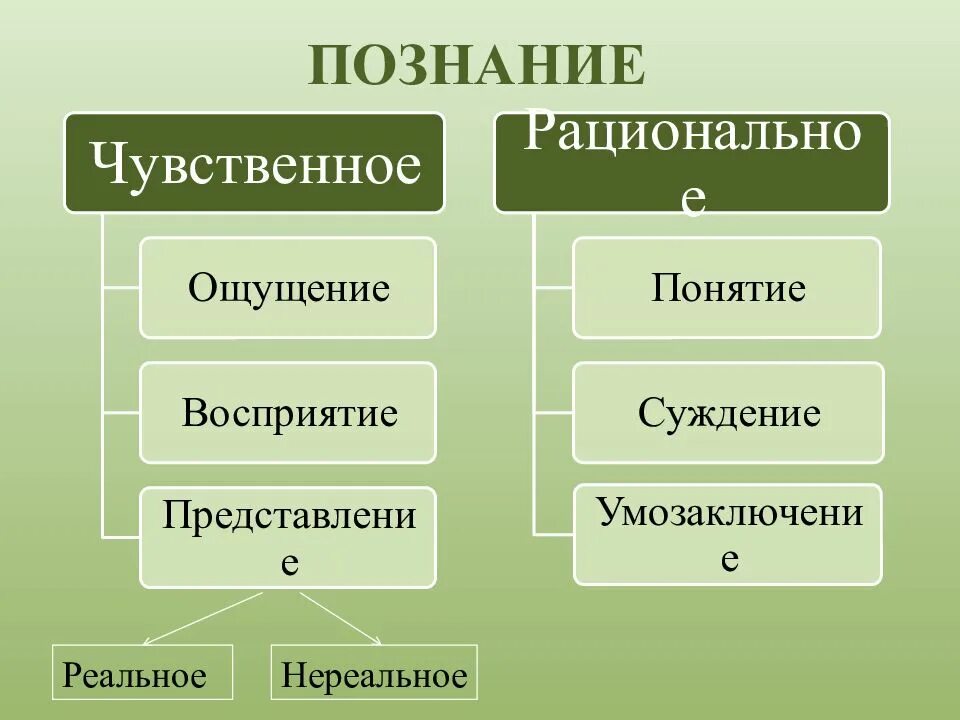 ПОЗНАНИЕ

Чувственное

Ощущение

Восприятие

Представление

Реальное

Нереальное

Рациональное

Понятие

Суждение

Умозаключение